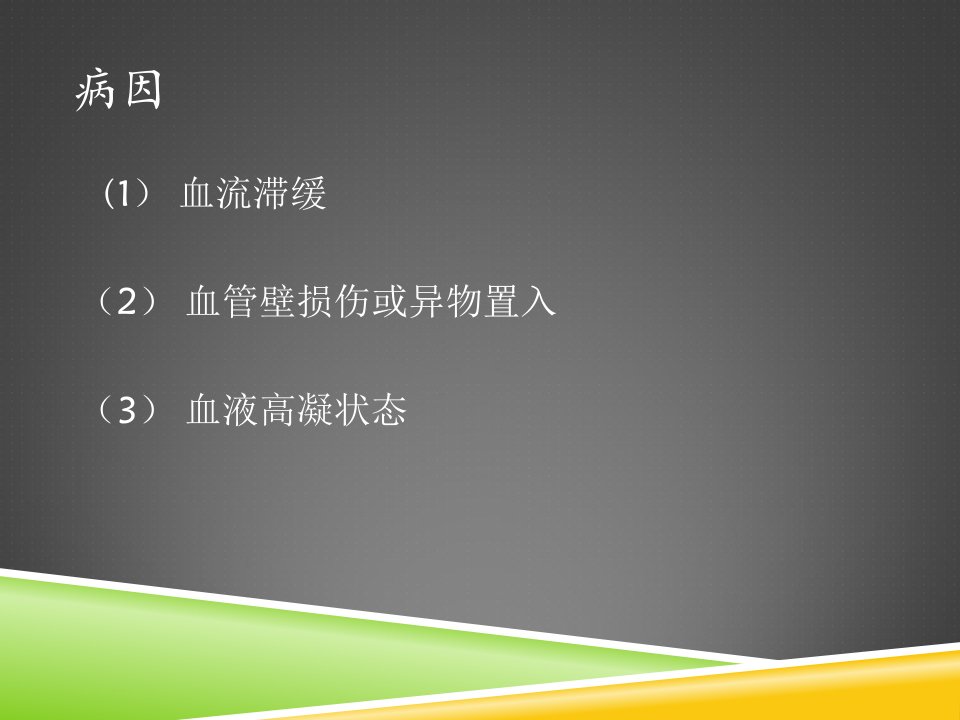 病因

(1) 血流滞缓

（2） 血管壁损伤或异物置入

（3） 血液高凝状态